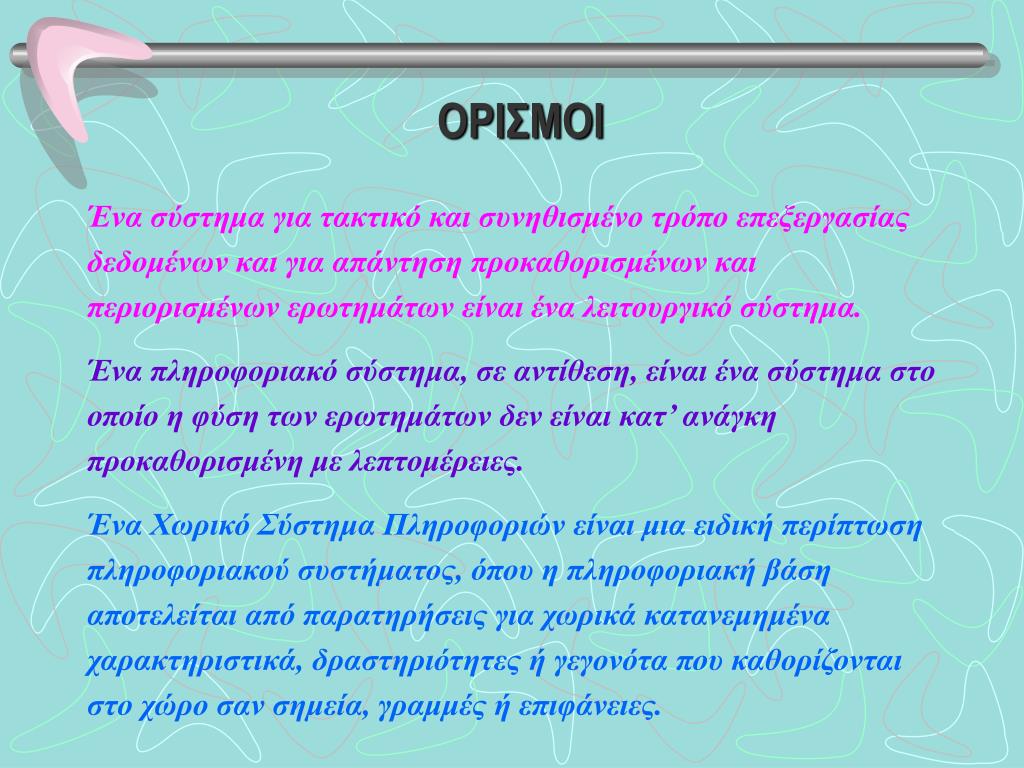 ΟΡΙΣΜΟΙ

Ένα σύστημα για τακτικό και συνηθισμένο τρόπο επεξεργασίας δεδομένων και για απάντηση προκαθορισμένων και περιορισμένων ερωτημάτων είναι ένα λειτουργικό σύστημα.

Ένα πληροφοριακό σύστημα, σε αντίθεση, είναι ένα σύστημα στο οποίο η φύση των ερωτημάτων δεν είναι κατ' ανάγκη προκαθορισμένη με λεπτομέρειες.

Ένα Χωρικό Σύστημα Πληροφοριών είναι μια ειδική περίπτωση πληροφοριακού συστήματος, όπου η πληροφοριακή βάση αποτελείται από παρατηρήσεις για χωρικά κατανεμημένα χαρακτηριστικά, δραστηριότητες ή γεγονότα που καθορίζονται στο χώρο σαν σημεία, γραμμές ή επιφάνειες.